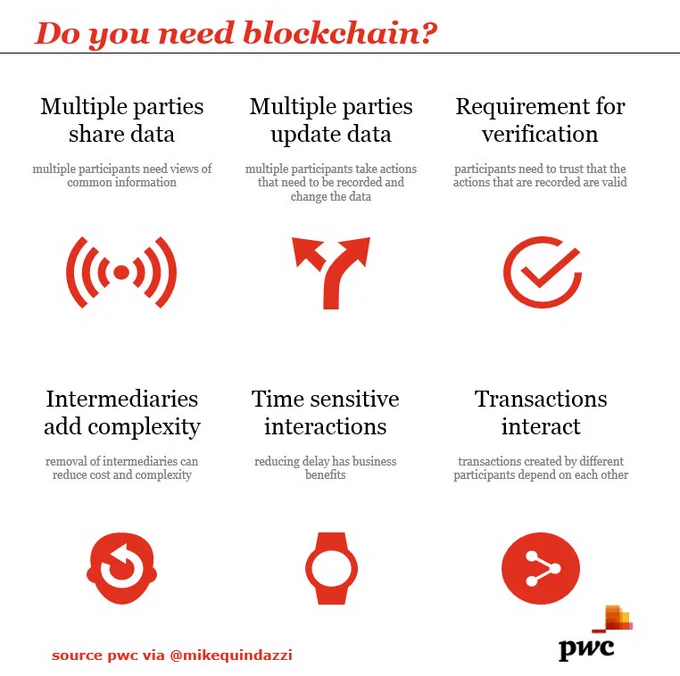 Do you need blockchain?

Multiple parties share data

multiple participants need views of common information

Multiple parties update data

multiple participants take actions that need to be recorded and change the data

Requirement for verification

participants need to trust that the actions that are recorded are valid

Intermediaries add complexity

removal of intermediaries can reduce cost and complexity

Time sensitive interactions

reducing delay has business benefits

Transactions interact

transactions created by different participants depend on each other

source pwc via @mikequindazzi

pwc